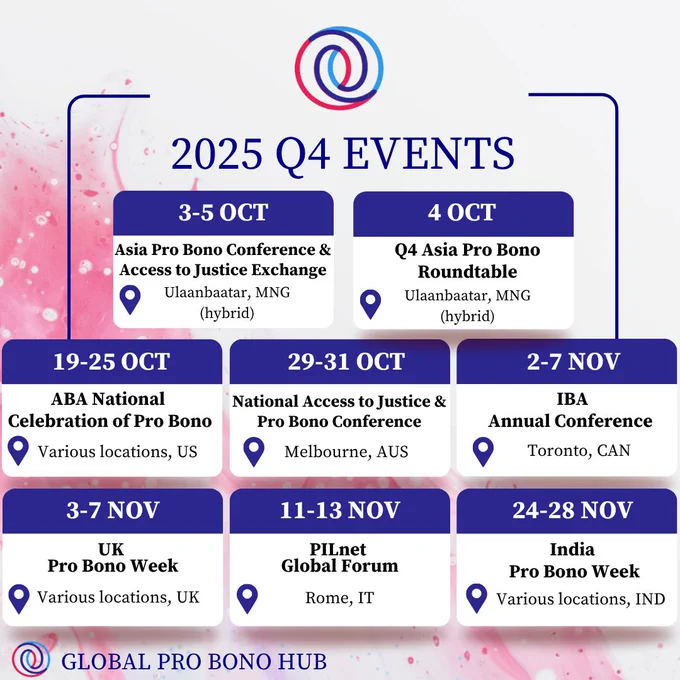 2025 Q4 EVENTS

3-5 OCT
Asia Pro Bono Conference & Access to Justice Exchange
Ulaanbaatar, MNG (hybrid)

4 OCT
Q4 Asia Pro Bono Roundtable
Ulaanbaatar, MNG (hybrid)

19-25 OCT
ABA National Celebration of Pro Bono
Various locations, US

29-31 OCT
National Access to Justice & Pro Bono Conference
Melbourne, AUS

2-7 NOV
IBA Annual Conference
Toronto, CAN

3-7 NOV
UK Pro Bono Week
Various locations, UK

11-13 NOV
PILnet Global Forum
Rome, IT

24-28 NOV
India Pro Bono Week
Various locations, IND

GLOBAL PRO BONO HUB